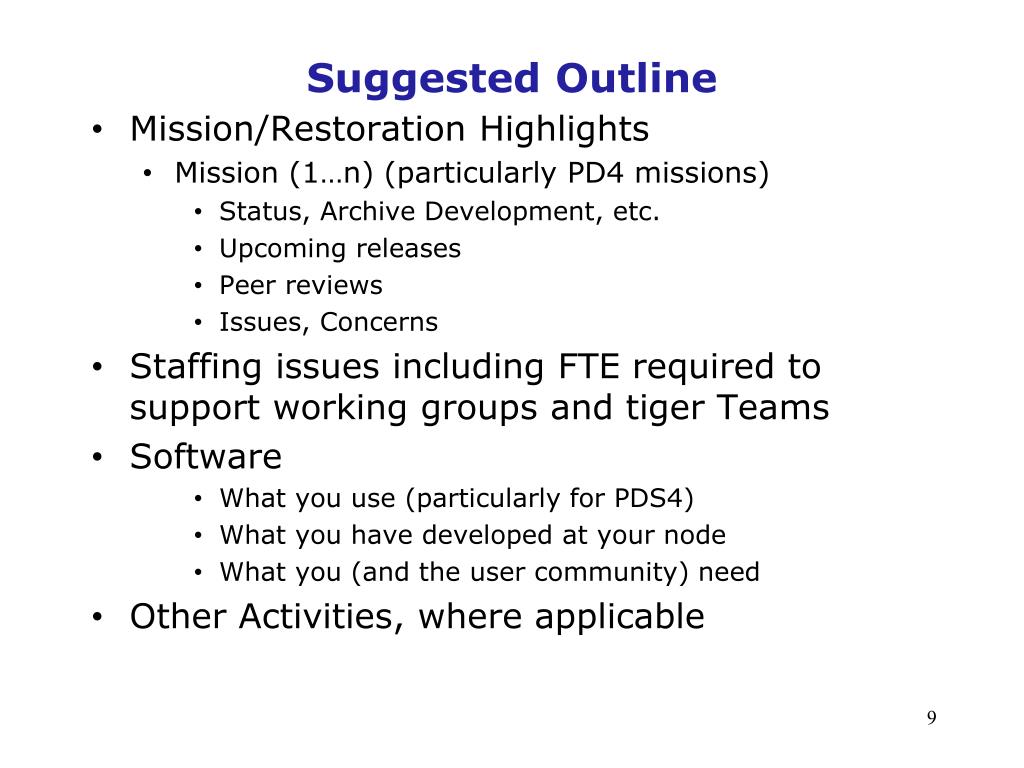 Suggested Outline

• Mission/Restoration Highlights
• Mission (1…n) (particularly PD4 missions)
• Status, Archive Development, etc.
• Upcoming releases
• Peer reviews
• Issues, Concerns
• Staffing issues including FTE required to support working groups and tiger Teams
• Software
• What you use (particularly for PDS4)
• What you have developed at your node
• What you (and the user community) need
• Other Activities, where applicable

9